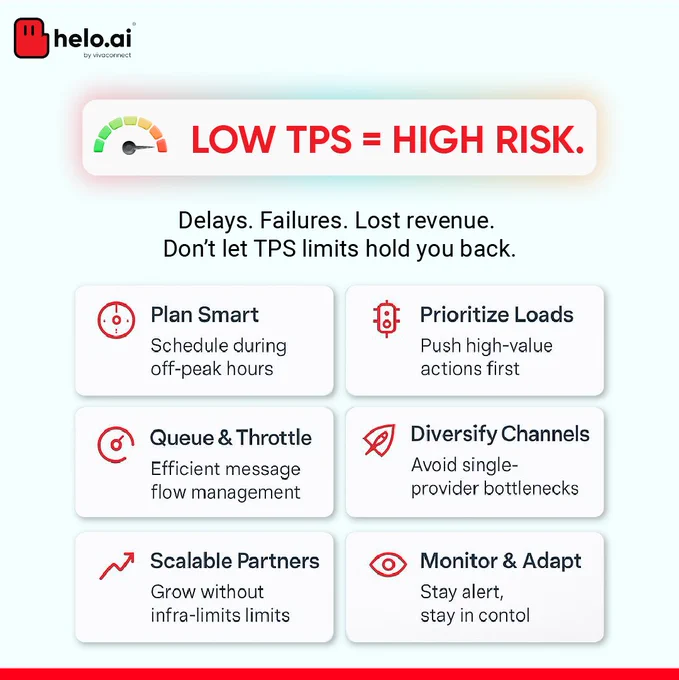 helo.ai
by vivaconnect

LOW TPS = HIGH RISK.

Delays. Failures. Lost revenue.
Don't let TPS limits hold you back.

Plan Smart
Schedule during off-peak hours

Prioritize Loads
Push high-value actions first

Queue & Throttle
Efficient message flow management

Diversify Channels
Avoid single-provider bottlenecks

Scalable Partners
Grow without infra-limits limits

Monitor & Adapt
Stay alert, stay in contol